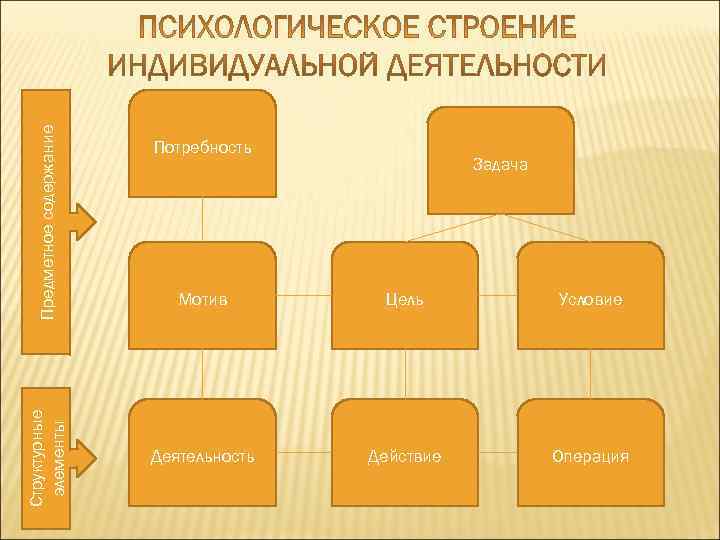 ПСИХОЛОГИЧЕСКОЕ СТРОЕНИЕ ИНДИВИДУАЛЬНОЙ ДЕЯТЕЛЬНОСТИ

Предметное содержание

Потребность

Задача

Мотив

Цель

Условие

Структурные элементы

Деятельность

Действие

Операция